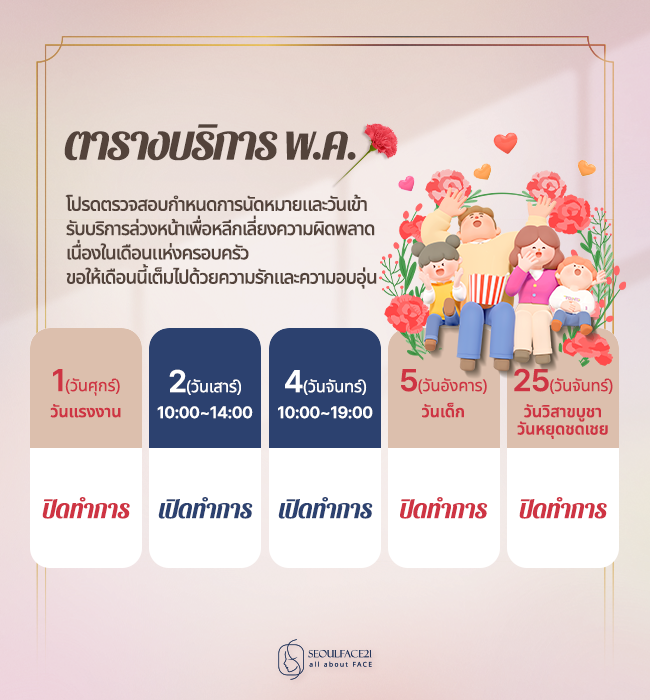 ตารางบริการ พ.ค.

โปรดตรวจสอบกำหนดการนัดหมายและวันเข้ารับบริการล่วงหน้าเพื่อหลีกเลี่ยงความผิดพลาด เนื่องในเดือนแห่งครอบครัว ขอให้เดือนนี้เต็มไปด้วยความรักและความอบอุ่น

1(วันศุกร์)
วันแรงงาน
ปิดทำการ

2(วันเสาร์)
10:00~14:00
เปิดทำการ

4(วันจันทร์)
10:00~19:00
เปิดทำการ

5(วันอังคาร)
วันเด็ก
ปิดทำการ

25(วันจันทร์)
วันวิสาขบูชา
วันหยุดชดเชย
ปิดทำการ

SEOULFACE21
all about FACE